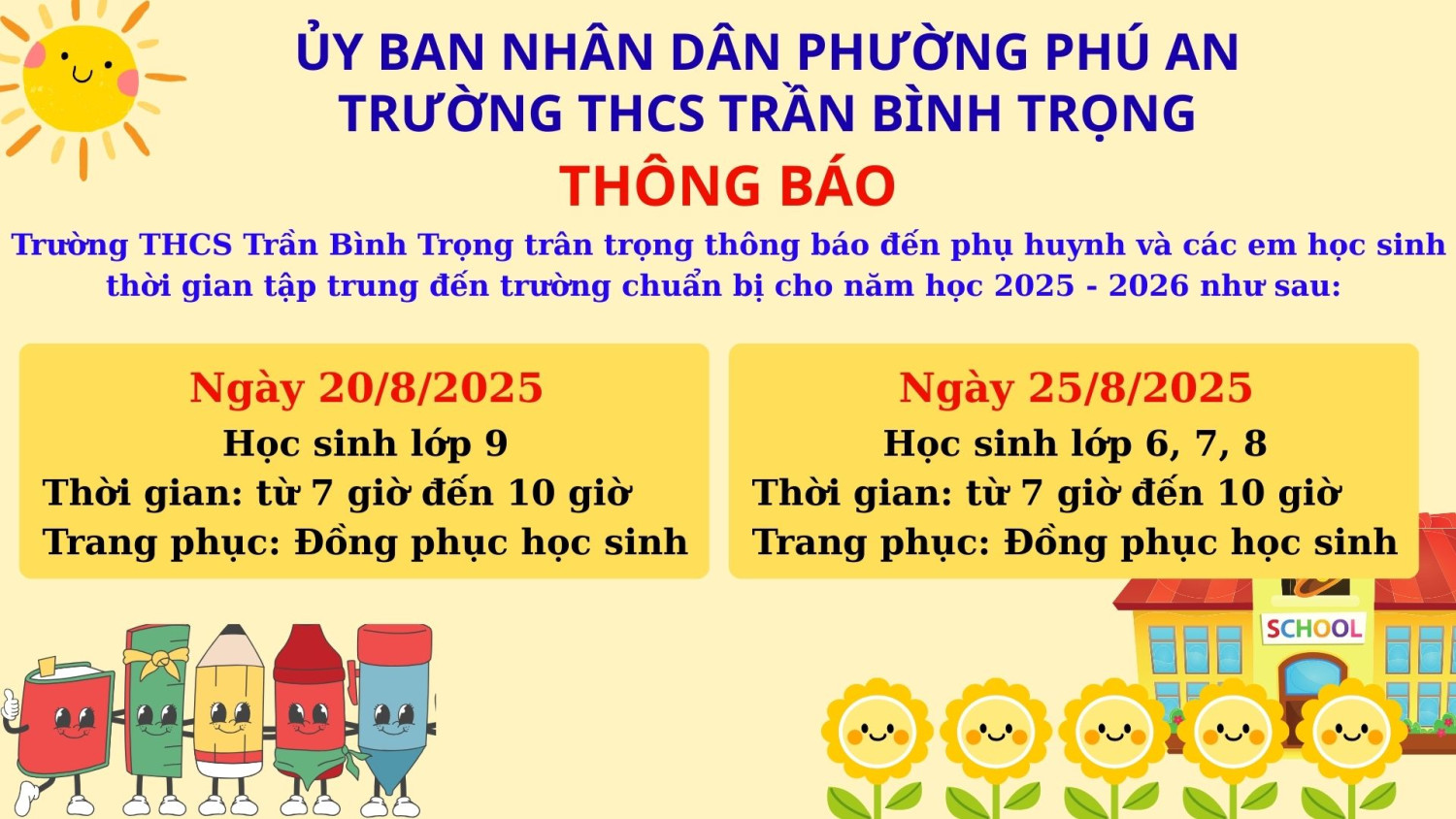 ỦY BAN NHÂN DÂN PHƯỜNG PHÚ AN
TRƯỜNG THCS TRẦN BÌNH TRỌNG

THÔNG BÁO

Trường THCS Trần Bình Trọng trân trọng thông báo đến phụ huynh và các em học sinh thời gian tập trung đến trường chuẩn bị cho năm học 2025 - 2026 như sau:

Ngày 20/8/2025
Học sinh lớp 9
Thời gian: từ 7 giờ đến 10 giờ
Trang phục: Đồng phục học sinh

Ngày 25/8/2025
Học sinh lớp 6, 7, 8
Thời gian: từ 7 giờ đến 10 giờ
Trang phục: Đồng phục học sinh

SCHOOL